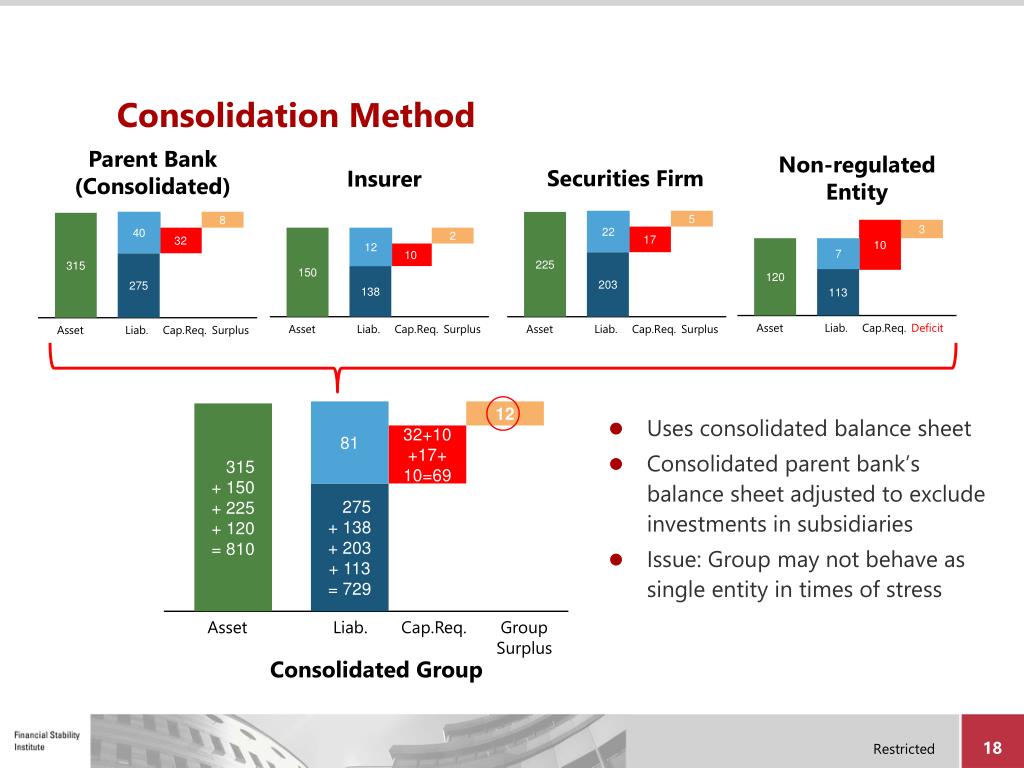 Consolidation Method

Parent Bank (Consolidated)

315 40 275 32 8

Asset Liab. Cap.Req. Surplus

Insurer

150 12 138 10 2

Asset Liab. Cap.Req. Surplus

Securities Firm

225 22 203 17 5

Asset Liab. Cap.Req. Surplus

Non-regulated Entity

120 7 113 10 3

Asset Liab. Cap.Req. Deficit

315 + 150 + 225 + 120 = 810

81

275 + 138 + 203 + 113 = 729

32+10 +17+ 10=69

12

Asset Liab. Cap.Req. Group Surplus

Consolidated Group

- Uses consolidated balance sheet
- Consolidated parent bank's balance sheet adjusted to exclude investments in subsidiaries
- Issue: Group may not behave as single entity in times of stress

Financial Stability Institute

Restricted 18